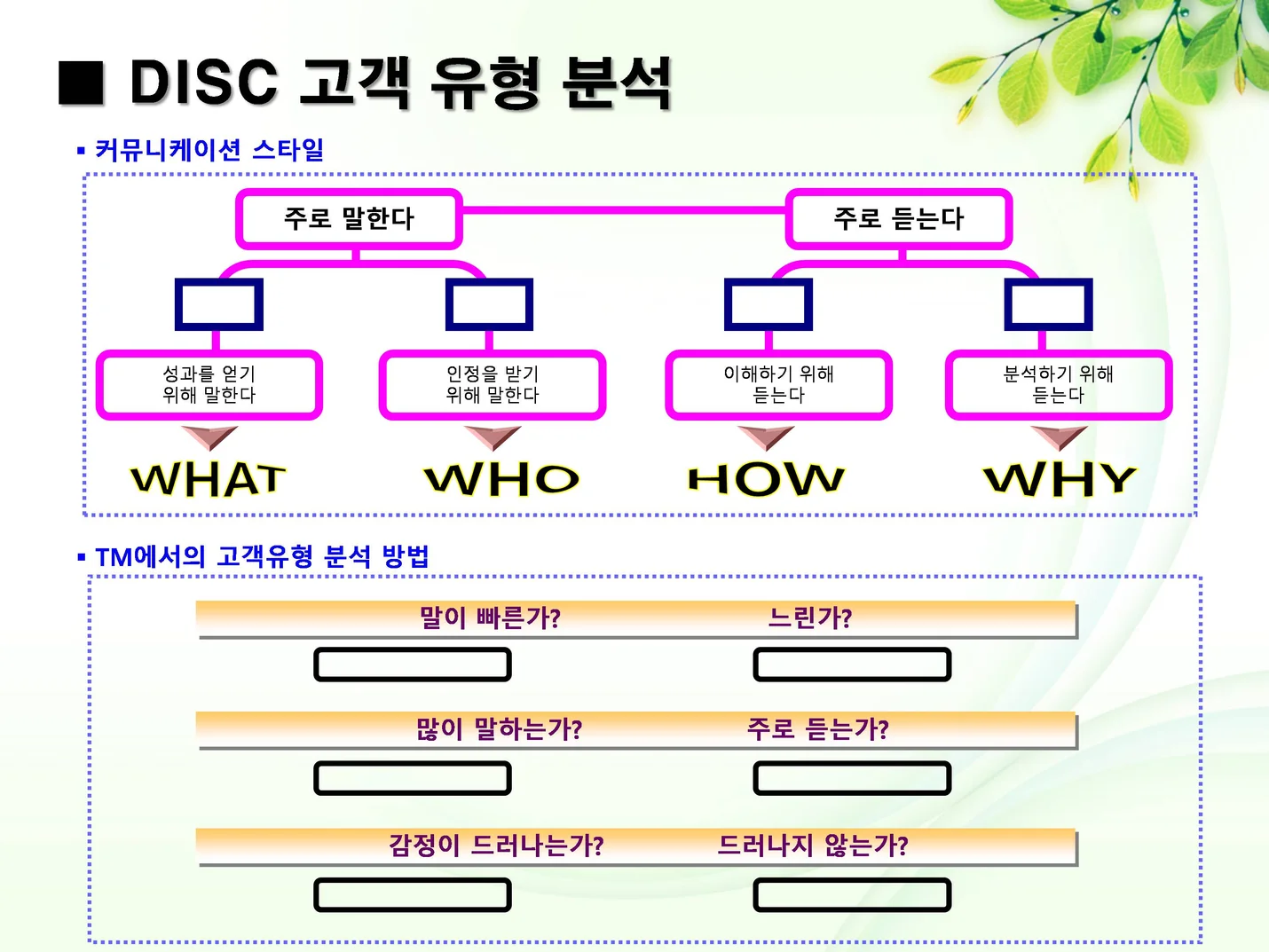 ■ DISC 고객 유형 분석

▪ 커뮤니케이션 스타일

주로 말한다

주로 듣는다

성과를 얻기 위해 말한다

인정을 받기 위해 말한다

이해하기 위해 듣는다

분석하기 위해 듣는다

WHAT

WHO

HOW

WHY

▪ TM에서의 고객유형 분석 방법

말이 빠른가? 느린가?

많이 말하는가? 주로 듣는가?

감정이 드러나는가? 드러나지 않는가?